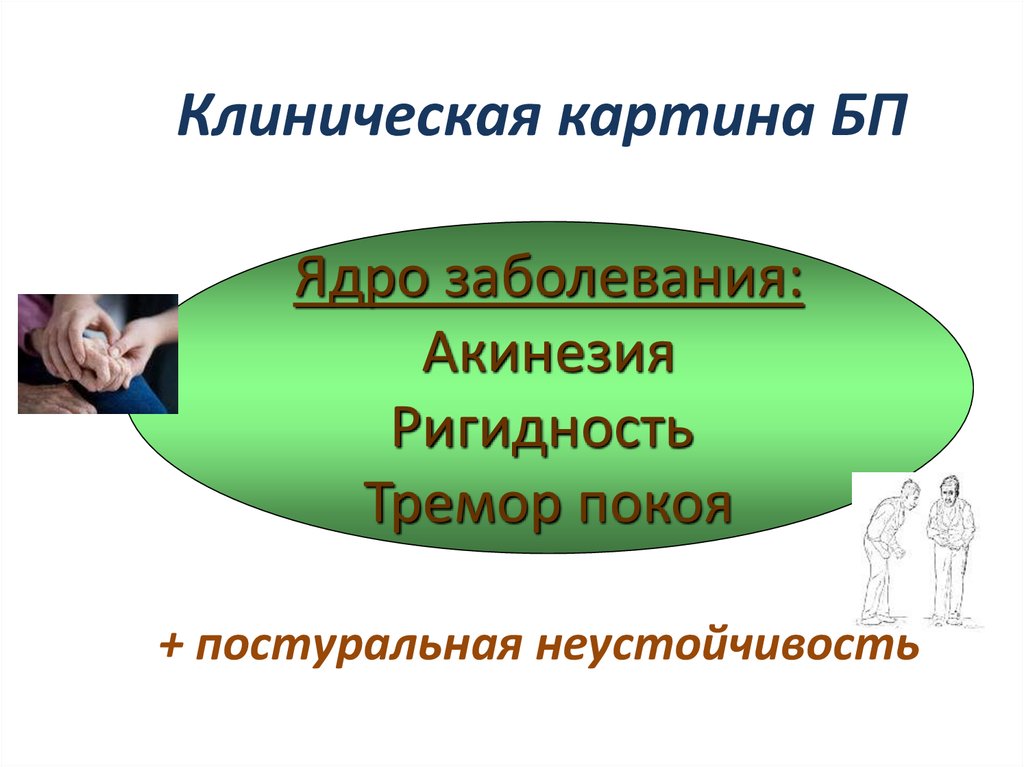 Клиническая картина БП

Ядро заболевания:
Акинезия
Ригидность
Тремор покоя

+ постуральная неустойчивость